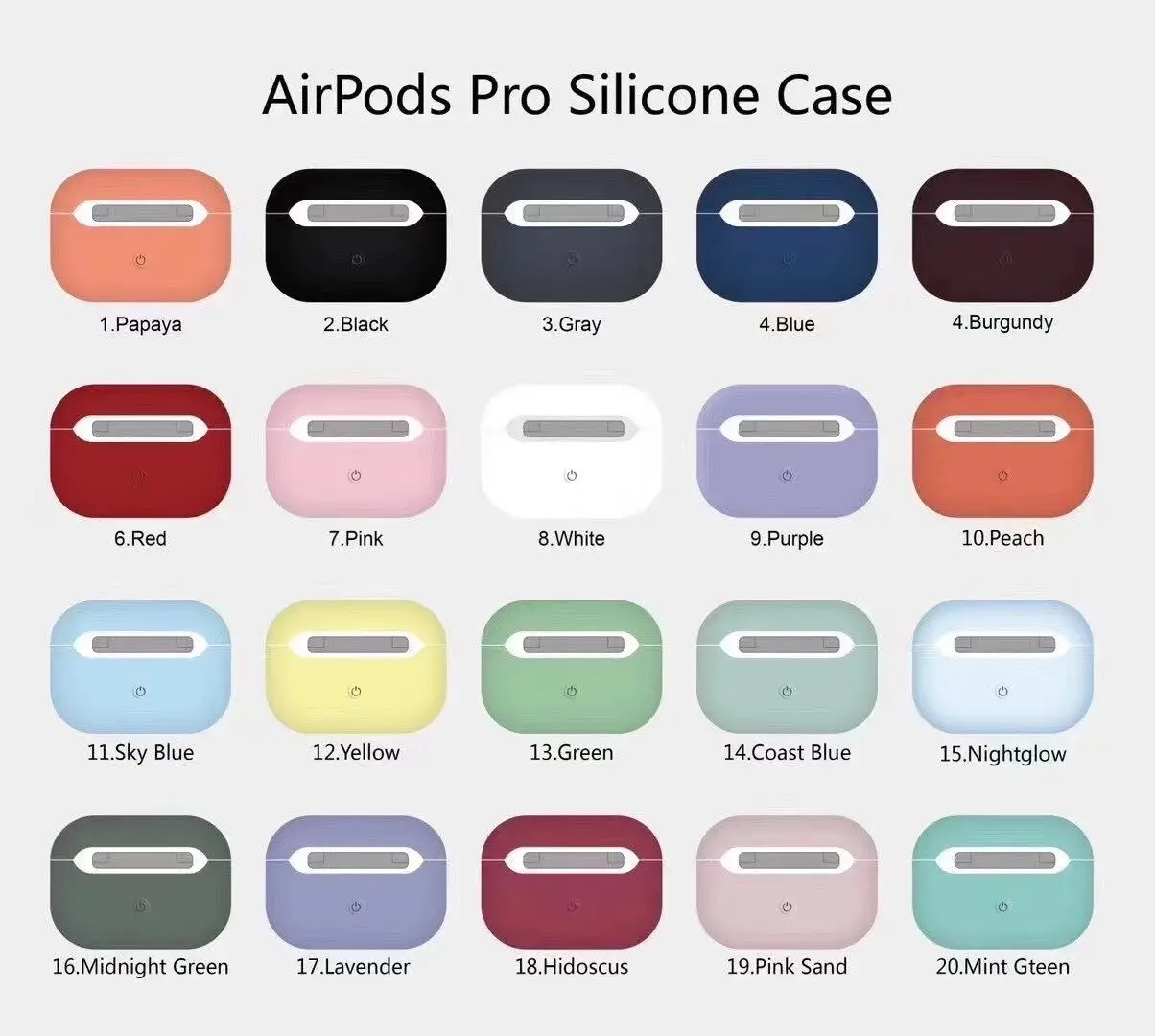 AirPods Pro Silicone Case

1.Papaya

2.Black

3.Gray

4.Blue

4.Burgundy

6.Red

7.Pink

8.White

9.Purple

10.Peach

11.Sky Blue

12.Yellow

13.Green

14.Coast Blue

15.Nightglow

16.Midnight Green

17.Lavender

18.Hidoscus

19.Pink Sand

20.Mint Gteen